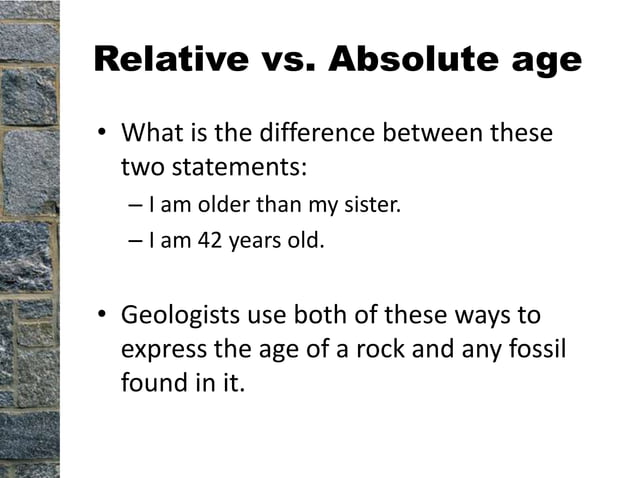 Relative vs. Absolute age

• What is the difference between these two statements:
– I am older than my sister.
– I am 42 years old.

• Geologists use both of these ways to express the age of a rock and any fossil found in it.